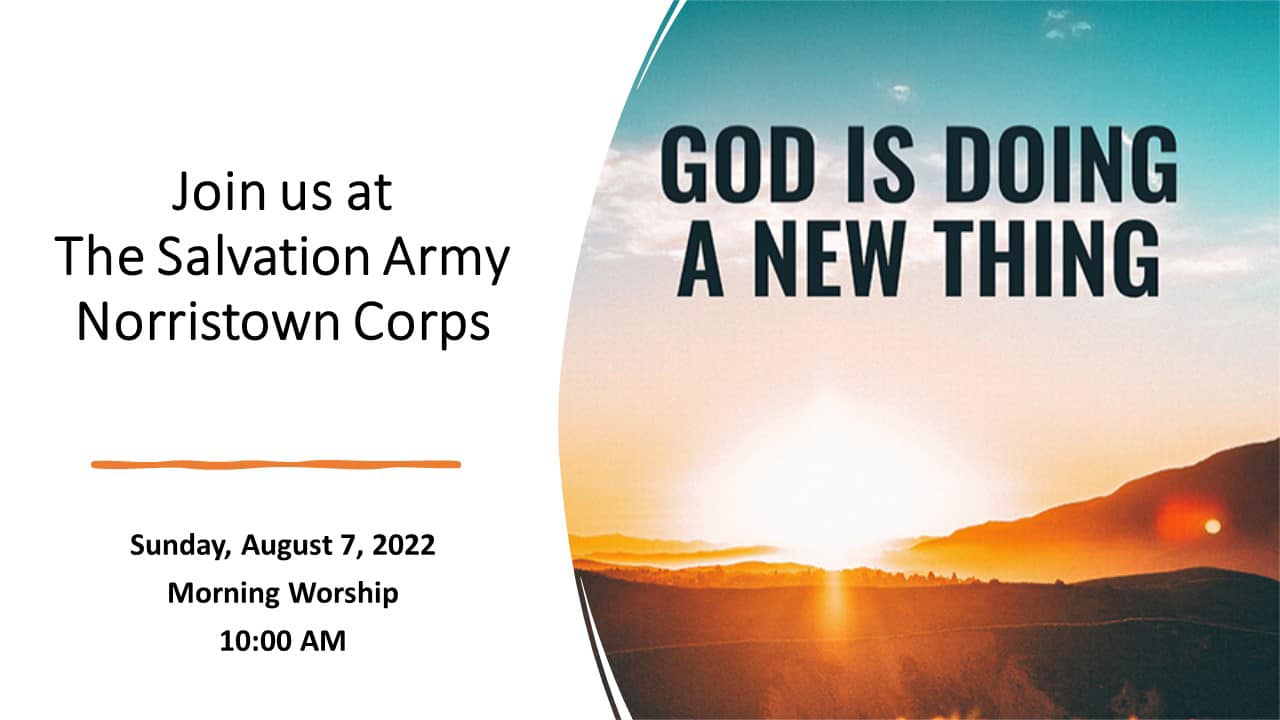 Join us at
The Salvation Army
Norristown Corps

Sunday, August 7, 2022
Morning Worship
10:00 AM

GOD IS DOING
A NEW THING